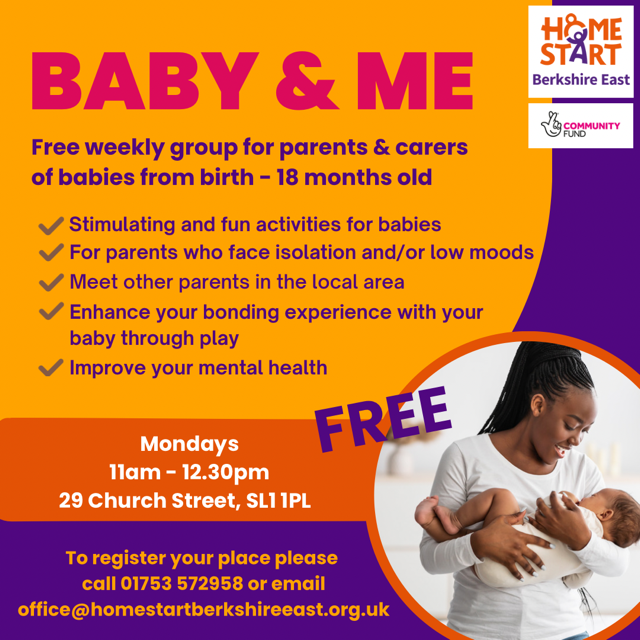 HOME START
Berkshire East

COMMUNITY FUND

BABY & ME

Free weekly group for parents & carers of babies from birth - 18 months old

Stimulating and fun activities for babies
For parents who face isolation and/or low moods
Meet other parents in the local area
Enhance your bonding experience with your baby through play
Improve your mental health

FREE

Mondays
11am - 12.30pm
29 Church Street, SL1 1PL

To register your place please call 01753 572958 or email office@homestartberkshireeast.org.uk